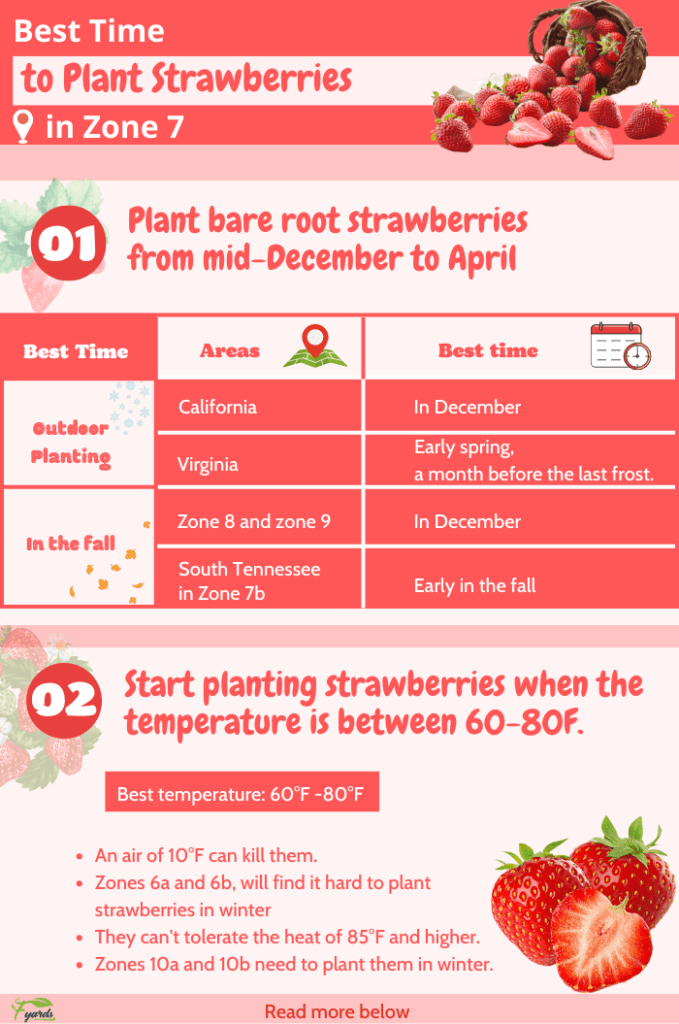 Best Time
to Plant Strawberries
in Zone 7

01 Plant bare root strawberries from mid-December to April

| Best Time | Areas | Best time |
|---|---|---|
| Outdoor Planting | California | In December |
| | Virginia | Early spring, a month before the last frost. |
| In the fall | Zone 8 and zone 9 | In December |
| | South Tennessee in Zone 7b | Early in the fall |

02 Start planting strawberries when the temperature is between 60-80F.

Best temperature: 60°F -80°F

- An air of 10°F can kill them.
- Zones 6a and 6b, will find it hard to plant strawberries in winter
- They can't tolerate the heat of 85°F and higher.
- Zones 10a and 10b need to plant them in winter.

yards

Read more below